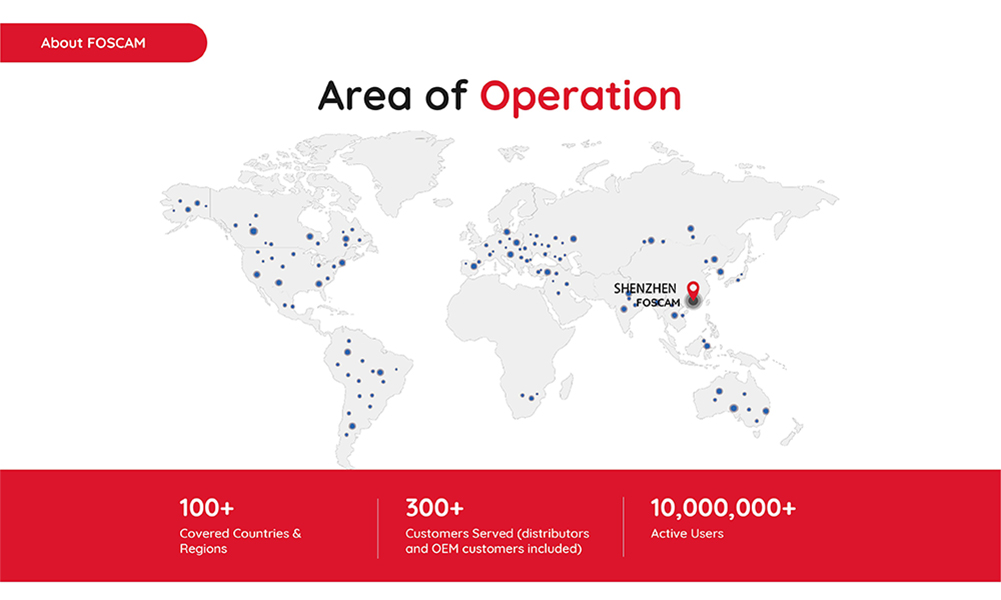 About FOSCAM

Area of Operation

SHENZHEN
FOSCAM

100+
Covered Countries & Regions

300+
Customers Served (distributors and OEM customers included)

10,000,000+
Active Users